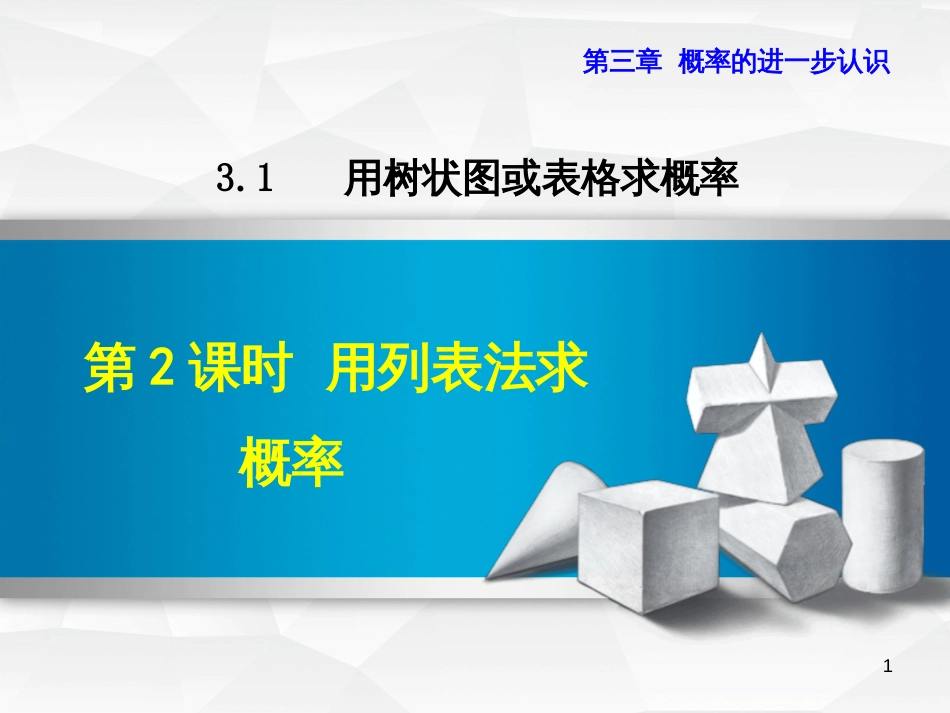 第三章 概率的进一步认识

3.1 用树状图或表格求概率

第 2 课时 用列表法求概率

1